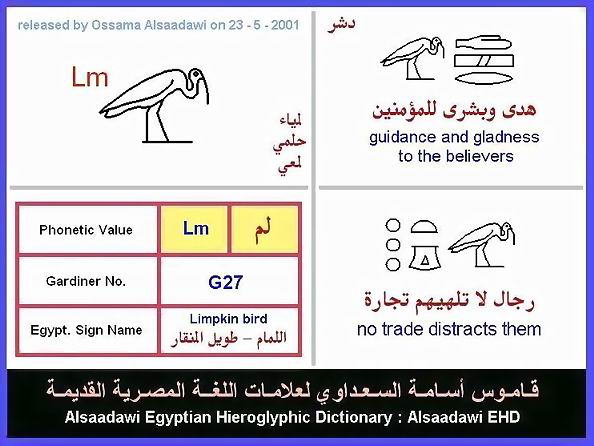 released by Ossama Alsaadawi on 23 - 5 - 2001

Lm

لياء
حلمي
لعي

دشر

هدى وبشرى للمؤمنين
guidance and gladness to the believers

| Phonetic Value | Lm | لم |
|---|---|---|
| Gardiner No. | G27 | |
| Egypt. Sign Name | Limpkin bird اللمام – طويل المنقار | |

رجال لا تلهيهم تجارة
no trade distracts them

قاموس أسامة السعداوي لعلامات اللغة المصرية القديمة
Alsaadawi Egyptian Hieroglyphic Dictionary : Alsaadawi EHD